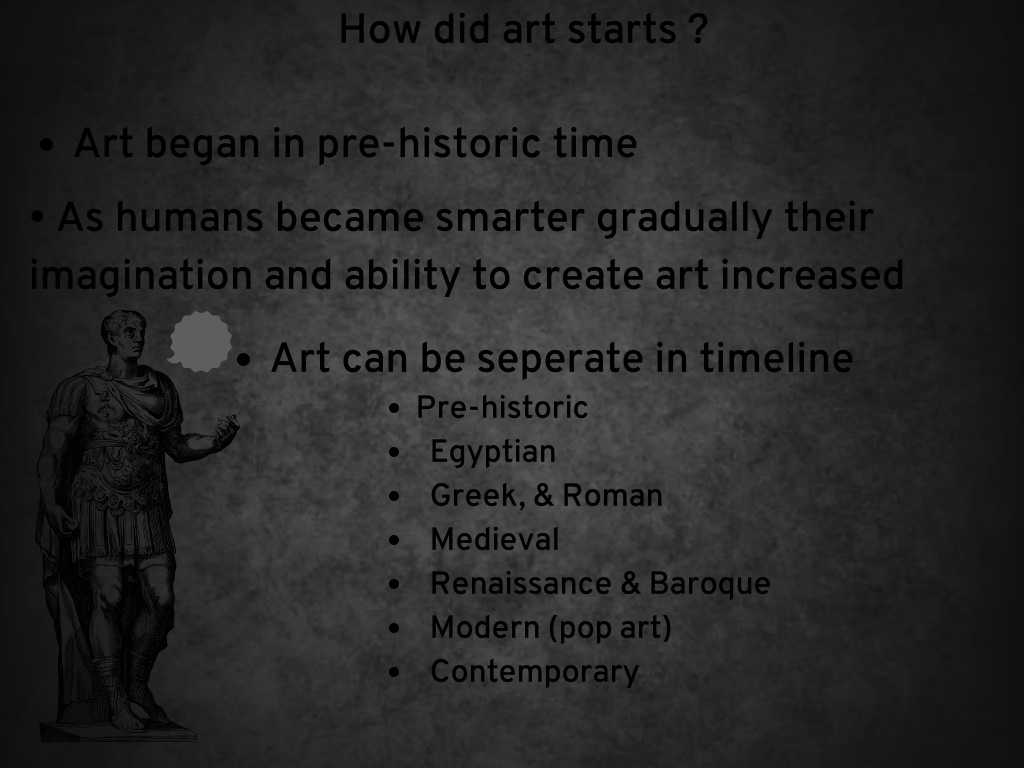 How did art starts ?

• Art began in pre-historic time

• As humans became smarter gradually their imagination and ability to create art increased

• Art can be seperate in timeline

• Pre-historic
• Egyptian
• Greek, & Roman
• Medieval
• Renaissance & Baroque
• Modern (pop art)
• Contemporary